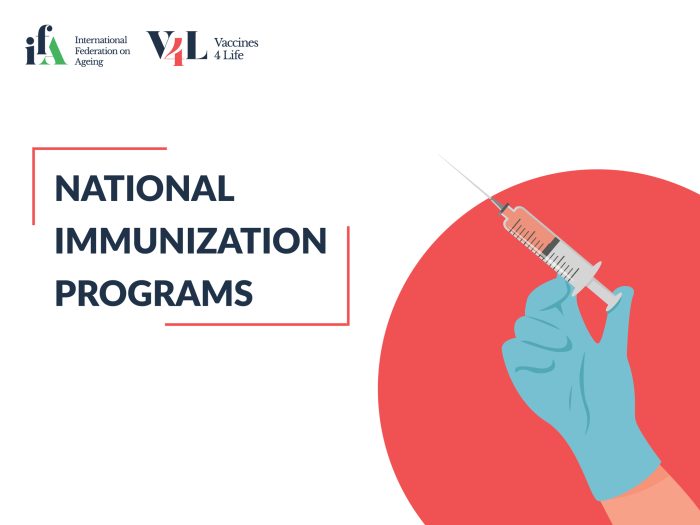 ifA International Federation on Ageing

V4L Vaccines 4 Life

NATIONAL IMMUNIZATION PROGRAMS